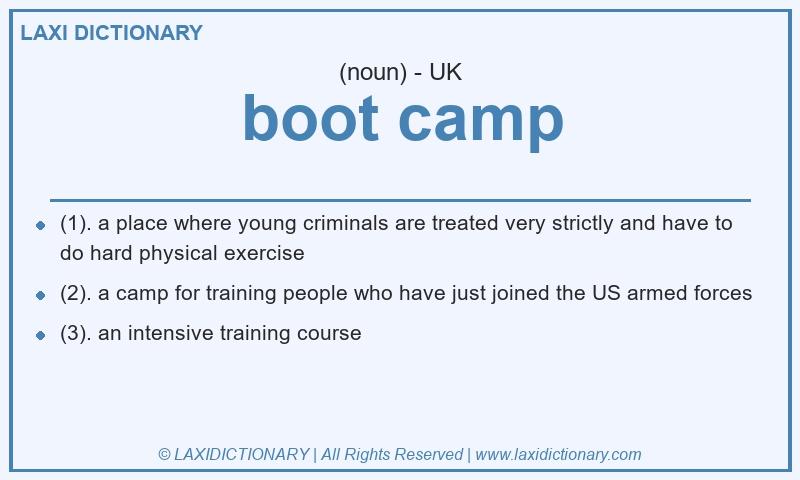 LAXI DICTIONARY

(noun) - UK

boot camp

- (1). a place where young criminals are treated very strictly and have to do hard physical exercise
- (2). a camp for training people who have just joined the US armed forces
- (3). an intensive training course

© LAXIDICTIONARY | All Rights Reserved | www.laxidictionary.com